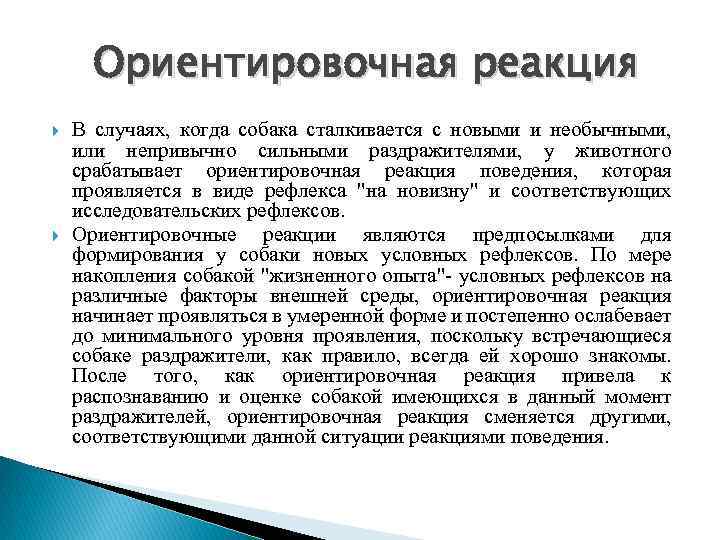 Ориентировочная реакция

В случаях, когда собака сталкивается с новыми и необычными, или непривычно сильными раздражителями, у животного срабатывает ориентировочная реакция поведения, которая проявляется в виде рефлекса "на новизну" и соответствующих исследовательских рефлексов.

Ориентировочные реакции являются предпосылками для формирования у собаки новых условных рефлексов. По мере накопления собакой "жизненного опыта"- условных рефлексов на различные факторы внешней среды, ориентировочная реакция начинает проявляться в умеренной форме и постепенно ослабевает до минимального уровня проявления, поскольку встречающиеся собаке раздражители, как правило, всегда ей хорошо знакомы. После того, как ориентировочная реакция привела к распознаванию и оценке собакой имеющихся в данный момент раздражителей, ориентировочная реакция сменяется другими, соответствующими данной ситуации реакциями поведения.